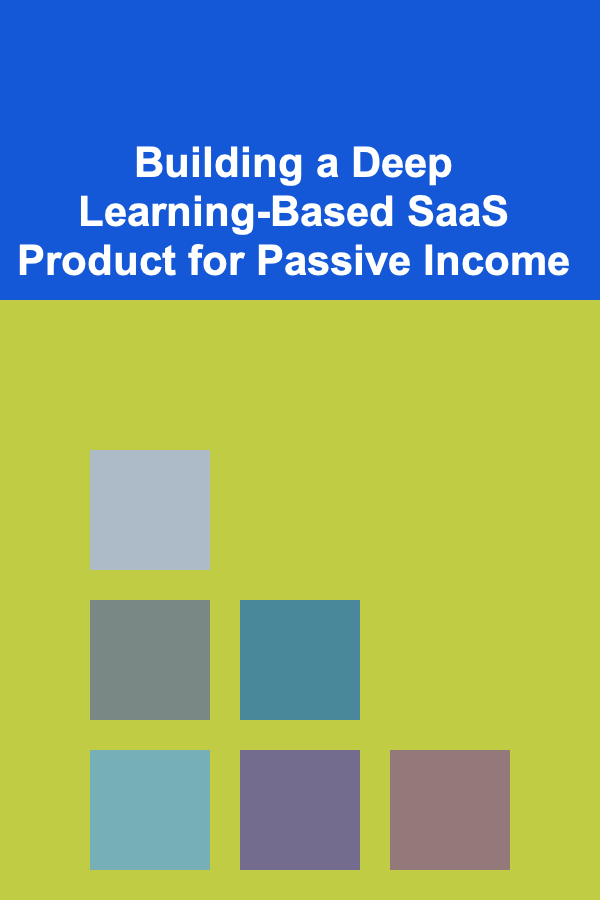 Building a Deep Learning-Based SaaS Product for Passive Income